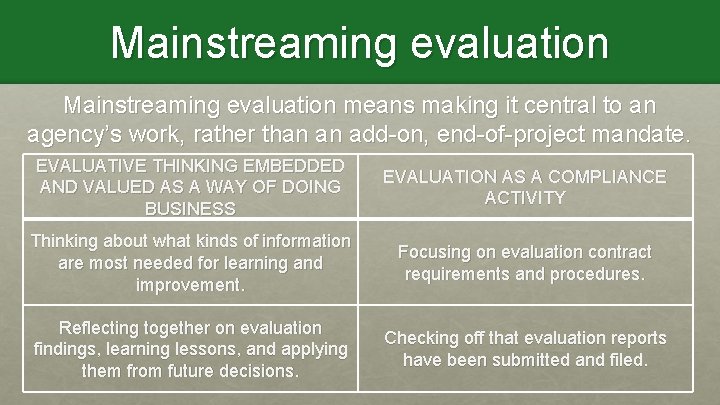 Mainstreaming evaluation

Mainstreaming evaluation means making it central to an agency's work, rather than an add-on, end-of-project mandate.

| EVALUATIVE THINKING EMBEDDED AND VALUED AS A WAY OF DOING BUSINESS | EVALUATION AS A COMPLIANCE ACTIVITY |
|---|---|
| Thinking about what kinds of information are most needed for learning and improvement. | Focusing on evaluation contract requirements and procedures. |
| Reflecting together on evaluation findings, learning lessons, and applying them from future decisions. | Checking off that evaluation reports have been submitted and filed. |